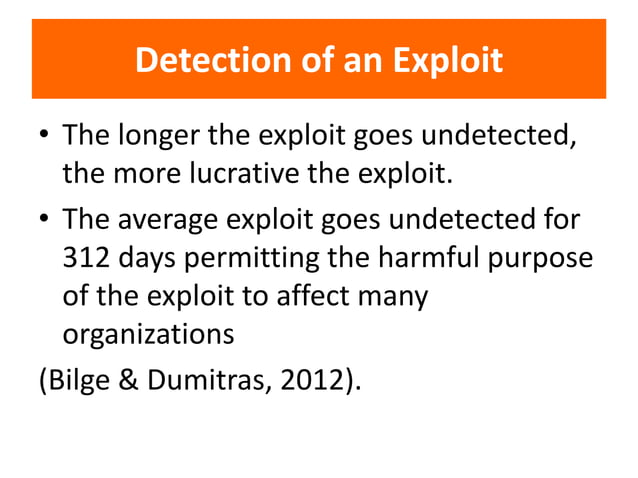 Detection of an Exploit

• The longer the exploit goes undetected, the more lucrative the exploit.

• The average exploit goes undetected for 312 days permitting the harmful purpose of the exploit to affect many organizations

(Bilge & Dumitras, 2012).